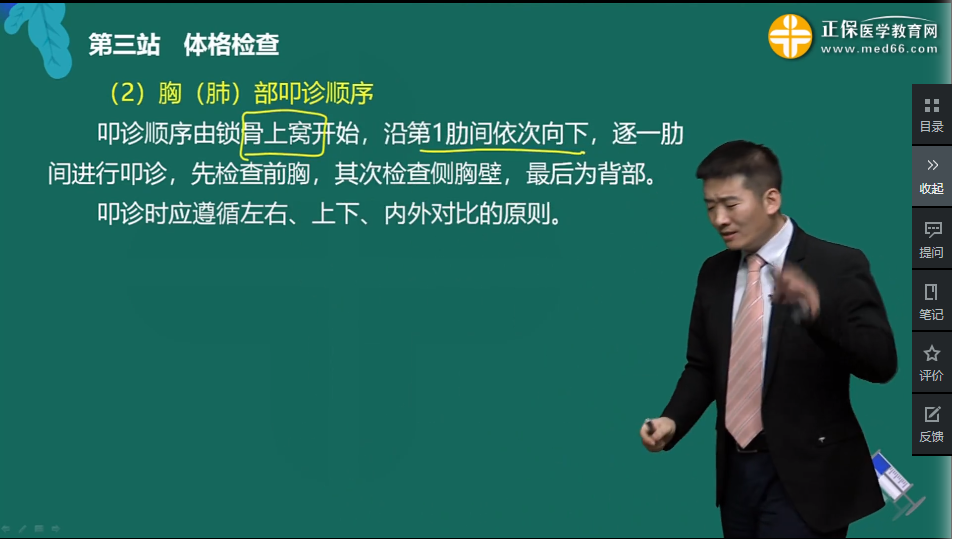 第三站　体格检查

正保医学教育网
www.med66.com

（2）胸（肺）部叩诊顺序

叩诊顺序由锁骨上窝开始，沿第1肋间依次向下，逐一肋间进行叩诊，先检查前胸，其次检查侧胸壁，最后为背部。

叩诊时应遵循左右、上下、内外对比的原则。

目录
收起
提问
笔记
评价
反馈